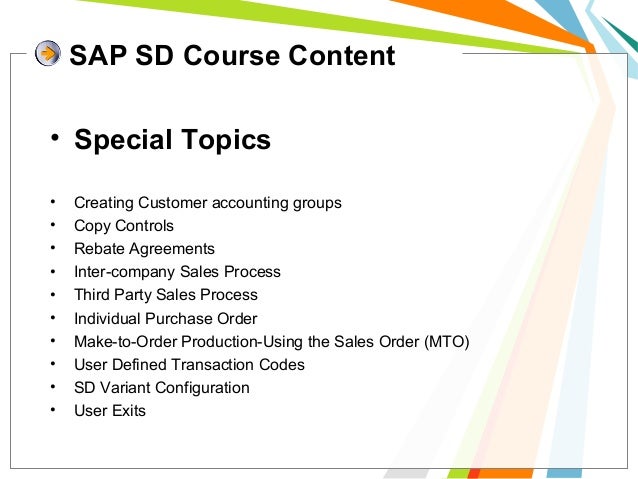 SAP SD Course Content

• Special Topics

• Creating Customer accounting groups
• Copy Controls
• Rebate Agreements
• Inter-company Sales Process
• Third Party Sales Process
• Individual Purchase Order
• Make-to-Order Production-Using the Sales Order (MTO)
• User Defined Transaction Codes
• SD Variant Configuration
• User Exits